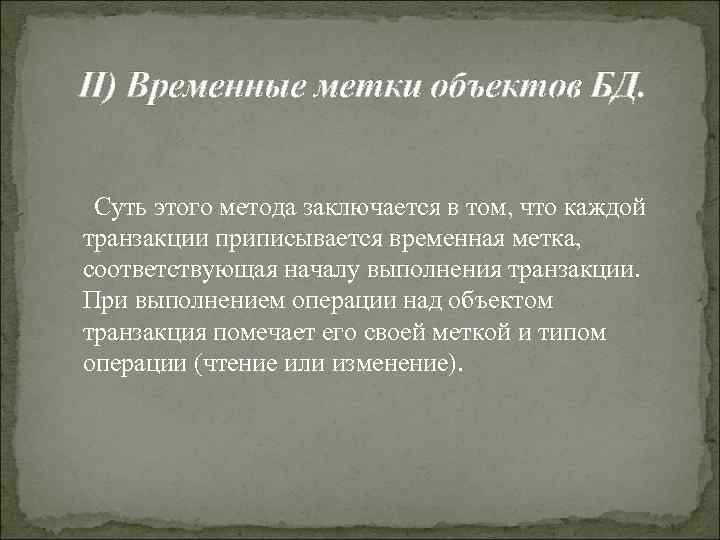 II) Временные метки объектов БД.

Суть этого метода заключается в том, что каждой транзакции приписывается временная метка, соответствующая началу выполнения транзакции. При выполнением операции над объектом транзакция помечает его своей меткой и типом операции (чтение или изменение).